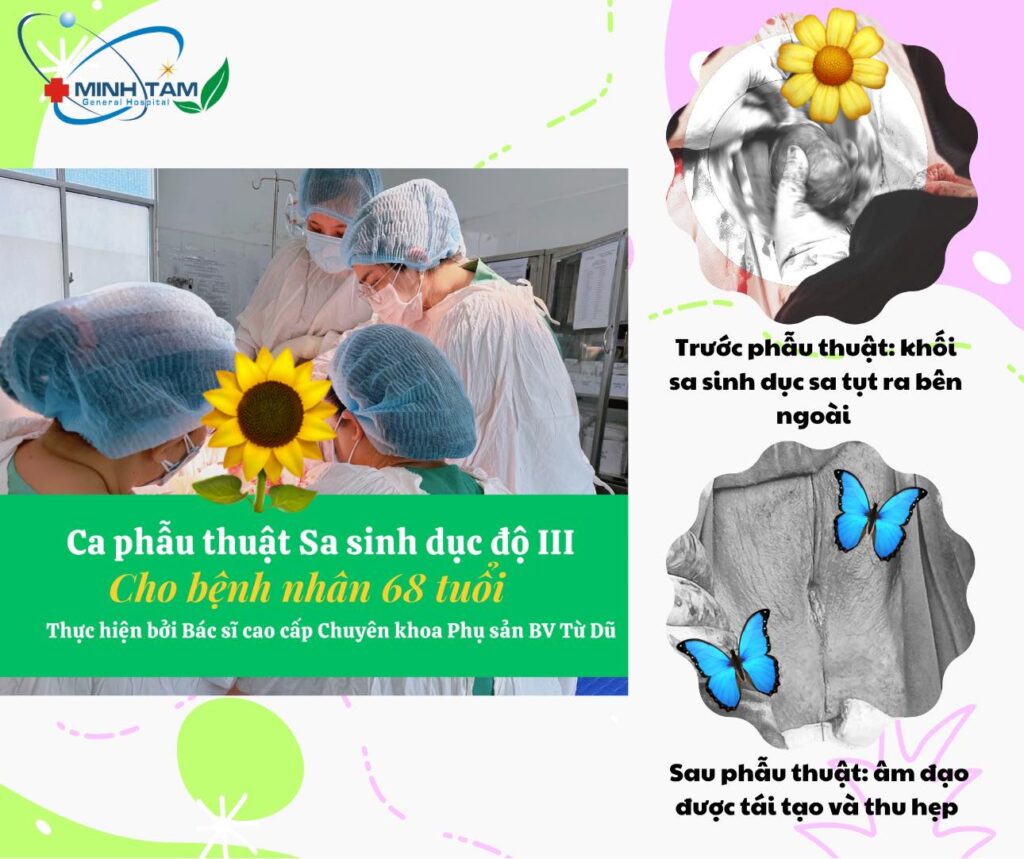 MINH TAM
General Hospital

Ca phẫu thuật Sa sinh dục độ III
Cho bệnh nhân 68 tuổi
Thực hiện bởi Bác sĩ cao cấp Chuyên khoa Phụ sản BV Từ Dũ

Trước phẫu thuật: khối sa sinh dục sa tụt ra bên ngoài

Sau phẫu thuật: âm đạo được tái tạo và thu hẹp